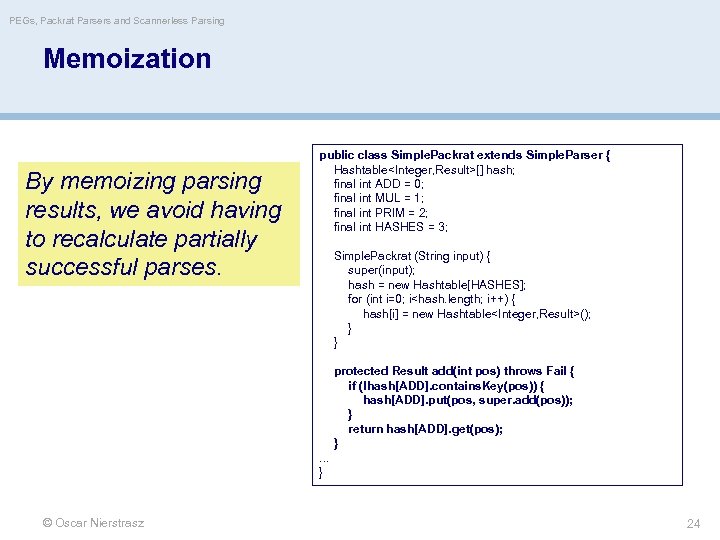 PEGs, Packrat Parsers and Scannerless Parsing

Memoization

By memoizing parsing results, we avoid having to recalculate partially successful parses.

public class SimplePackrat extends SimpleParser {
Hashtable<Integer,Result>[] hash;
final int ADD = 0;
final int MUL = 1;
final int PRIM = 2;
final int HASHES = 3;

SimplePackrat (String input) {
super(input);
hash = new Hashtable[HASHES];
for (int i=0; i<hash.length; i++) {
hash[i] = new Hashtable<Integer,Result>();
}
}

protected Result add(int pos) throws Fail {
if (!hash[ADD].containsKey(pos)) {
hash[ADD].put(pos, super.add(pos));
}
return hash[ADD].get(pos);
}
...
}

© Oscar Nierstrasz

24